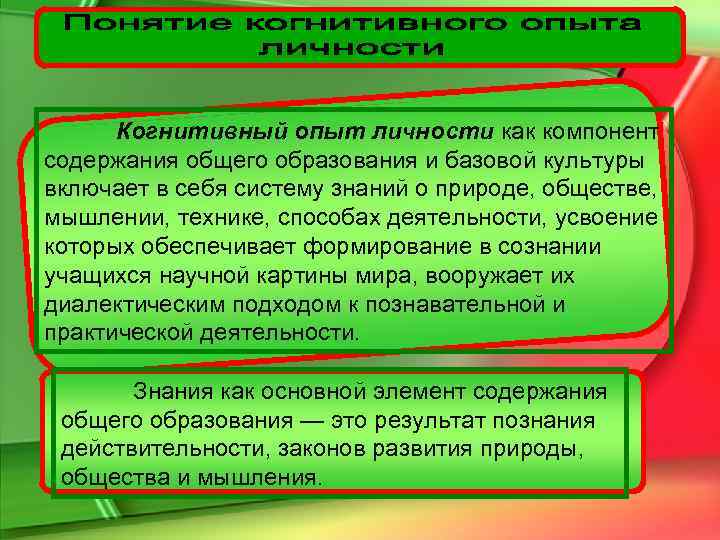 Понятие когнитивного опыта личности

Когнитивный опыт личности как компонент содержания общего образования и базовой культуры включает в себя систему знаний о природе, обществе, мышлении, технике, способах деятельности, усвоение которых обеспечивает формирование в сознании учащихся научной картины мира, вооружает их диалектическим подходом к познавательной и практической деятельности.

Знания как основной элемент содержания общего образования — это результат познания действительности, законов развития природы, общества и мышления.